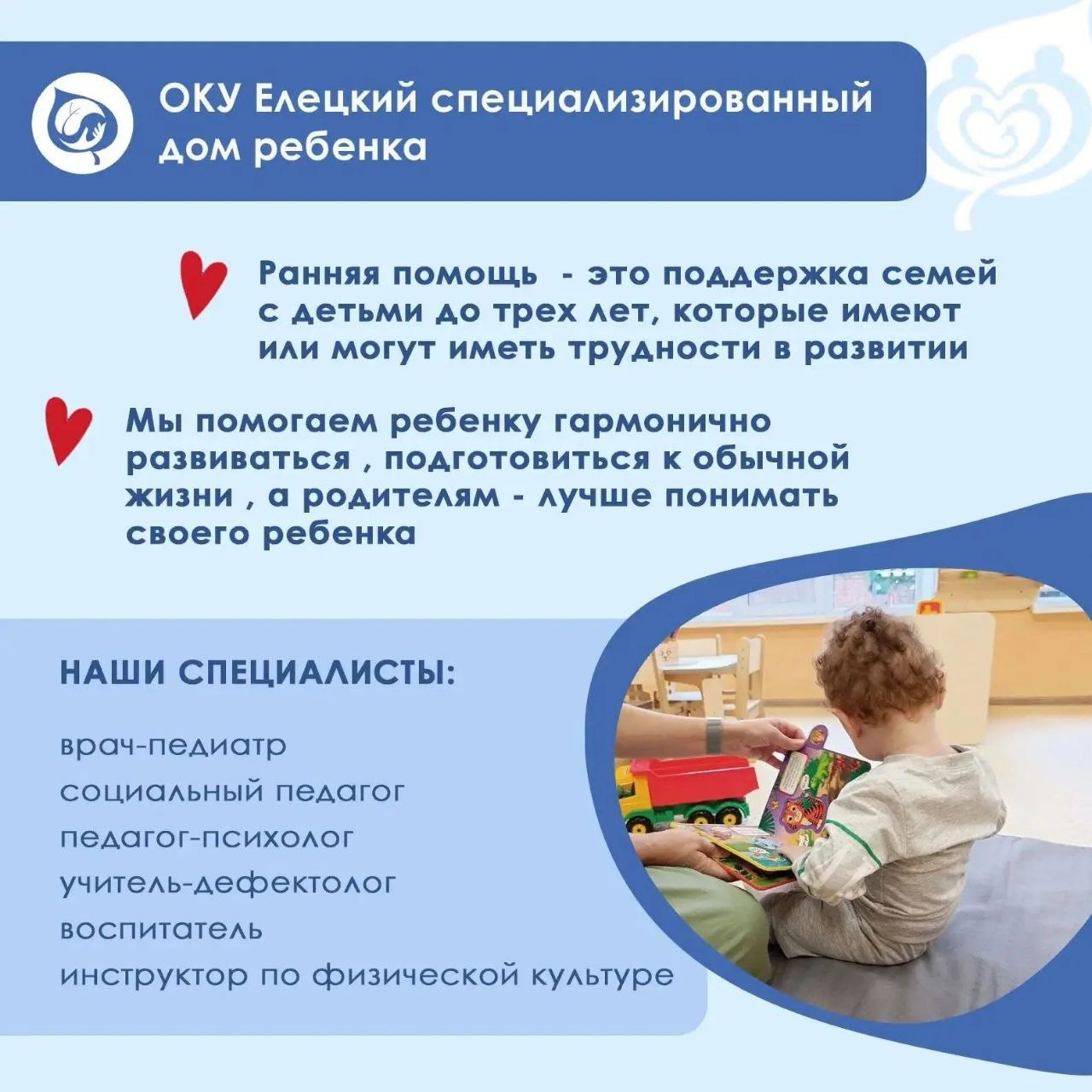 ОКУ Елецкий специализированный дом ребенка

Ранняя помощь - это поддержка семей с детьми до трех лет, которые имеют или могут иметь трудности в развитии

Мы помогаем ребенку гармонично развиваться , подготовиться к обычной жизни , а родителям - лучше понимать своего ребенка

НАШИ СПЕЦИАЛИСТЫ:

врач-педиатр
социальный педагог
педагог-психолог
учитель-дефектолог
воспитатель
инструктор по физической культуре